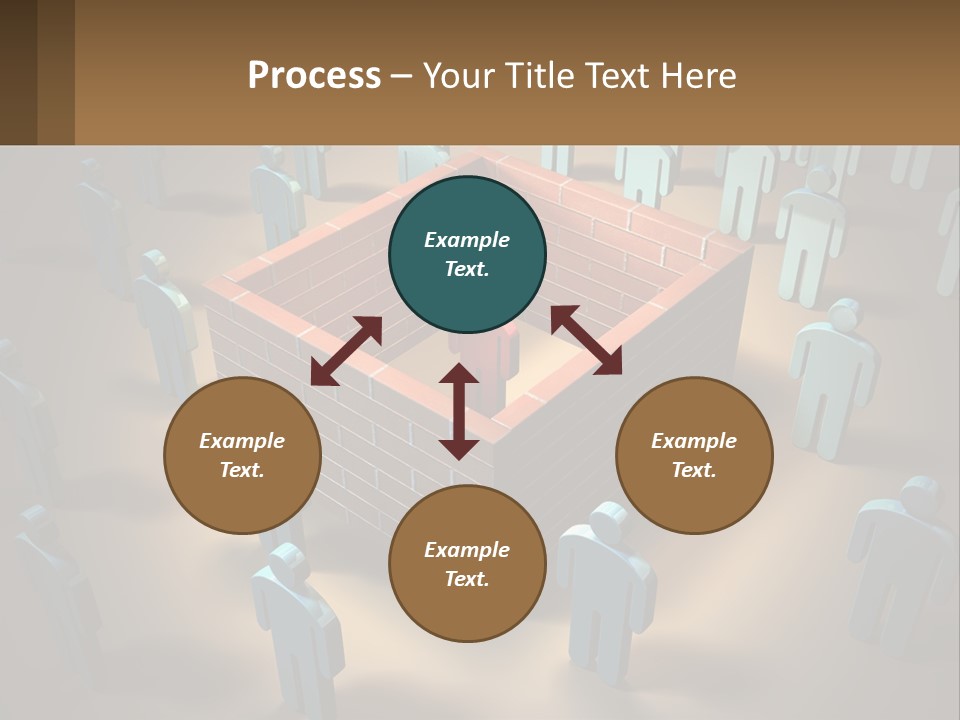 Process – Your Title Text Here

Example Text.

Example Text.

Example Text.

Example Text.